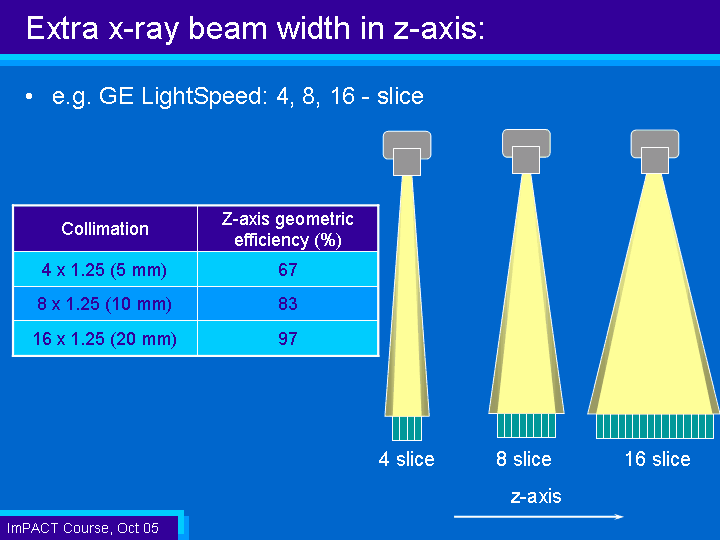 Extra x-ray beam width in z-axis:

• e.g. GE LightSpeed: 4, 8, 16 - slice

| Collimation | Z-axis geometric efficiency (%) |
|---|---|
| 4 x 1.25 (5 mm) | 67 |
| 8 x 1.25 (10 mm) | 83 |
| 16 x 1.25 (20 mm) | 97 |

4 slice

8 slice

16 slice

z-axis

ImPACT Course, Oct 05